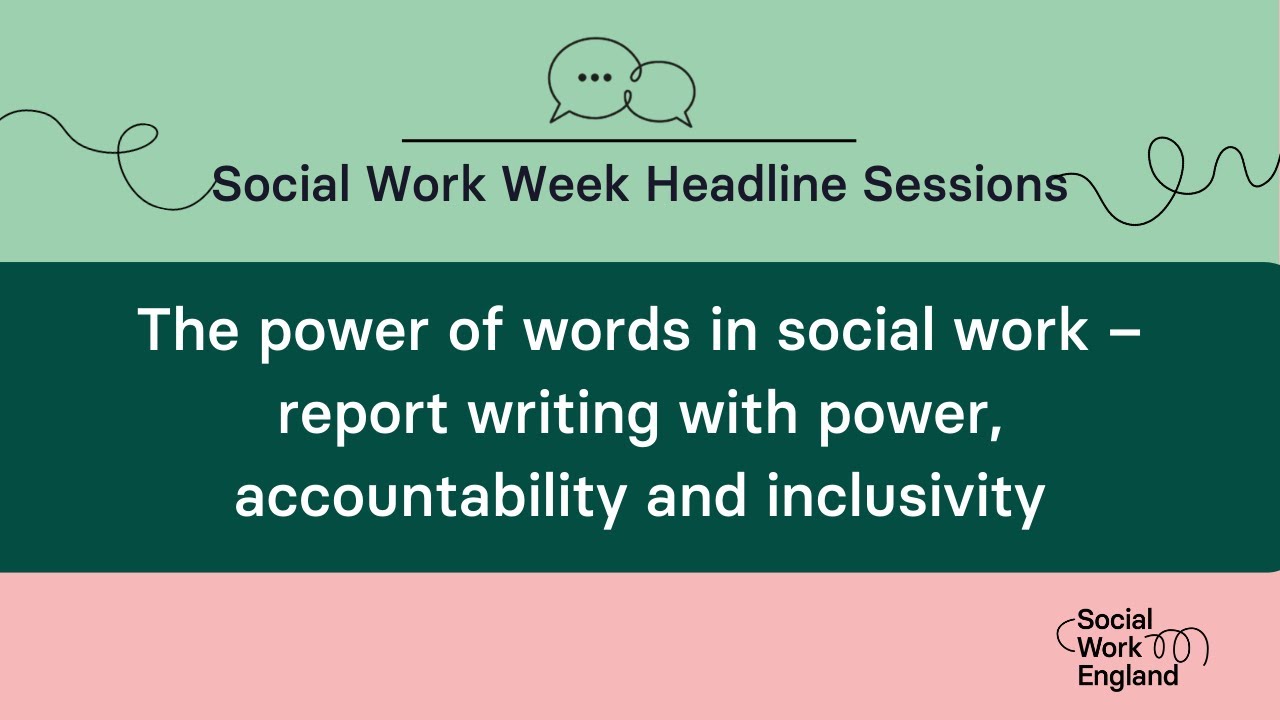 Social Work Week Headline Sessions

The power of words in social work – report writing with power, accountability and inclusivity

Social Work England